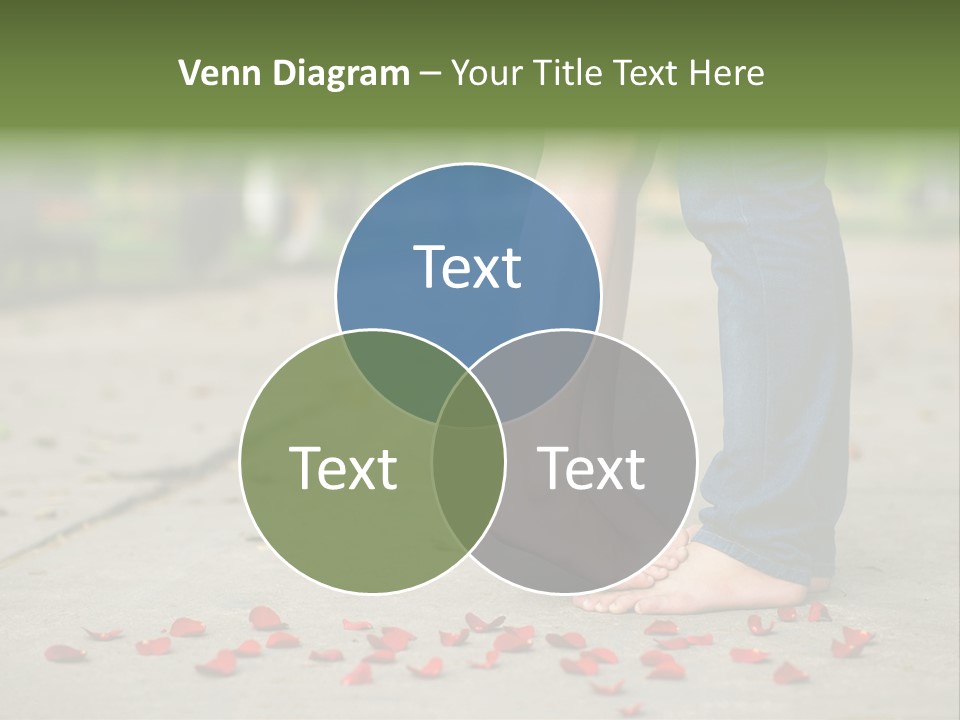 Venn Diagram – Your Title Text Here

Text

Text

Text